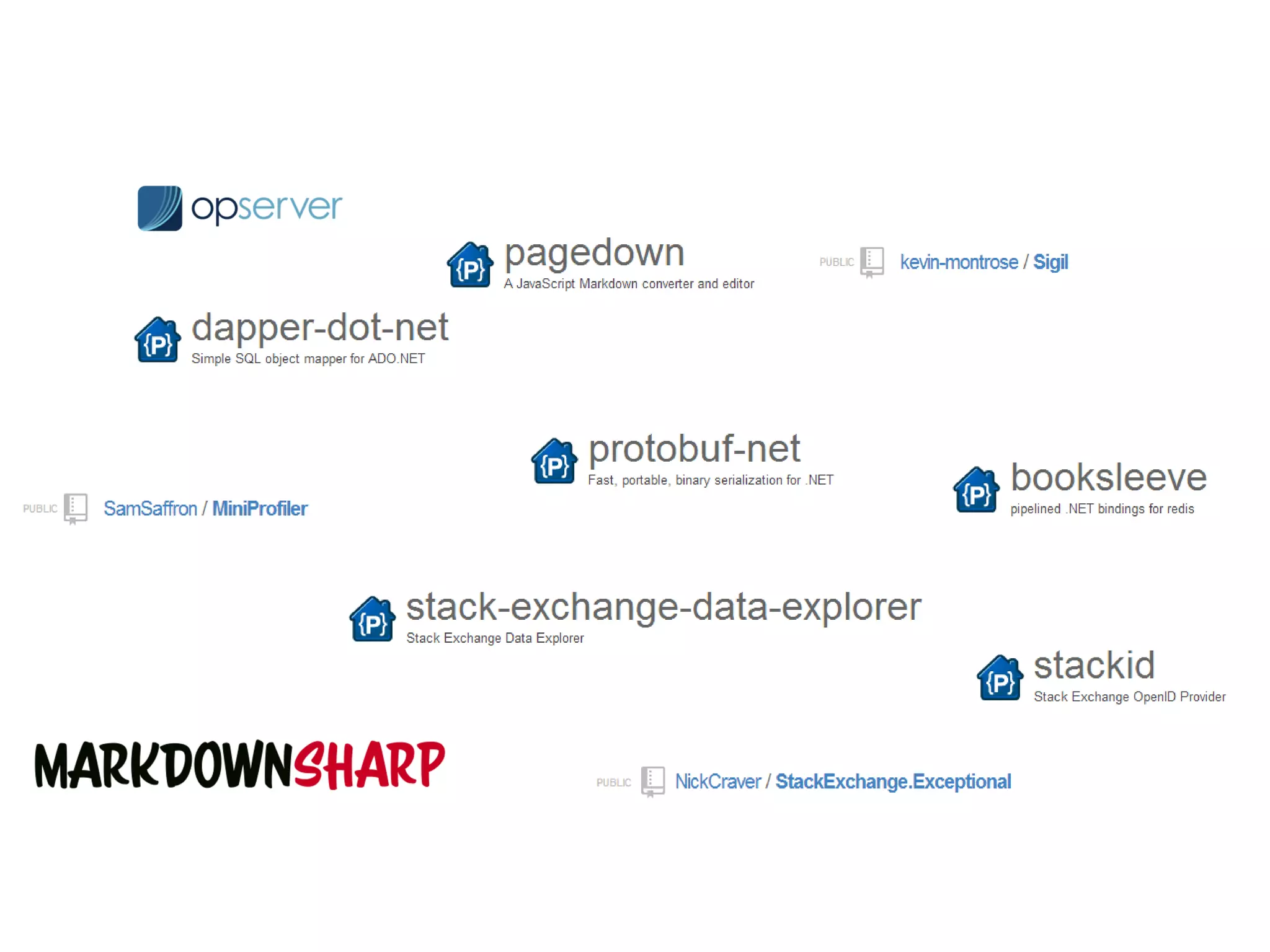 opserver

{P} pagedown
A JavaScript Markdown converter and editor

PUBLIC kevin-montrose / Sigil

{P} dapper-dot-net
Simple SQL object mapper for ADO.NET

{P} protobuf-net
Fast, portable, binary serialization for .NET

{P} booksleeve
pipelined .NET bindings for redis

PUBLIC SamSaffron / MiniProfiler

{P} stack-exchange-data-explorer
Stack Exchange Data Explorer

{P} stackid
Stack Exchange OpenID Provider

MARKDOWNSHARP

PUBLIC NickCraver / StackExchange.Exceptional